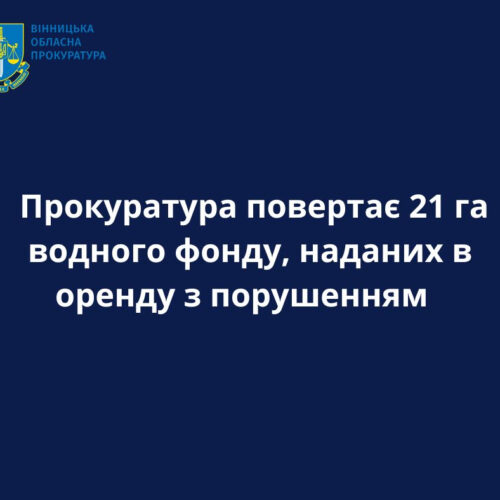 ВІННИЦЬКА
ОБЛАСНА
ПРОКУРАТУРА

Прокуратура повертає 21 га водного фонду, наданих в оренду з порушенням